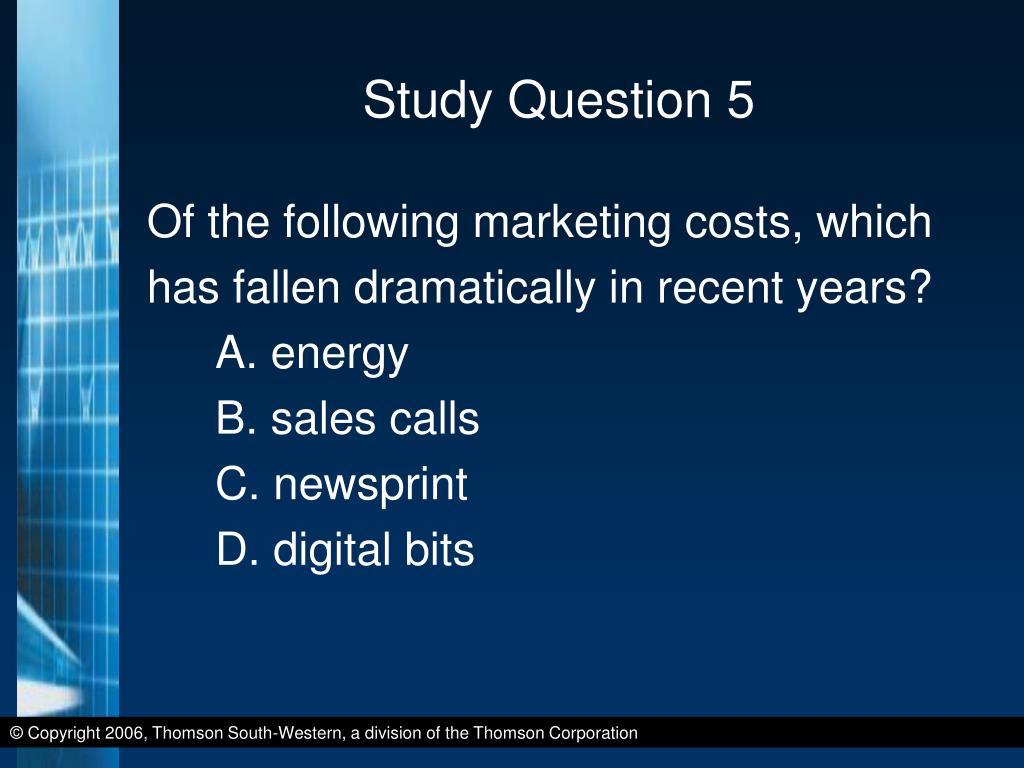 Study Question 5

Of the following marketing costs, which has fallen dramatically in recent years?

A. energy

B. sales calls

C. newsprint

D. digital bits

© Copyright 2006, Thomson South-Western, a division of the Thomson Corporation